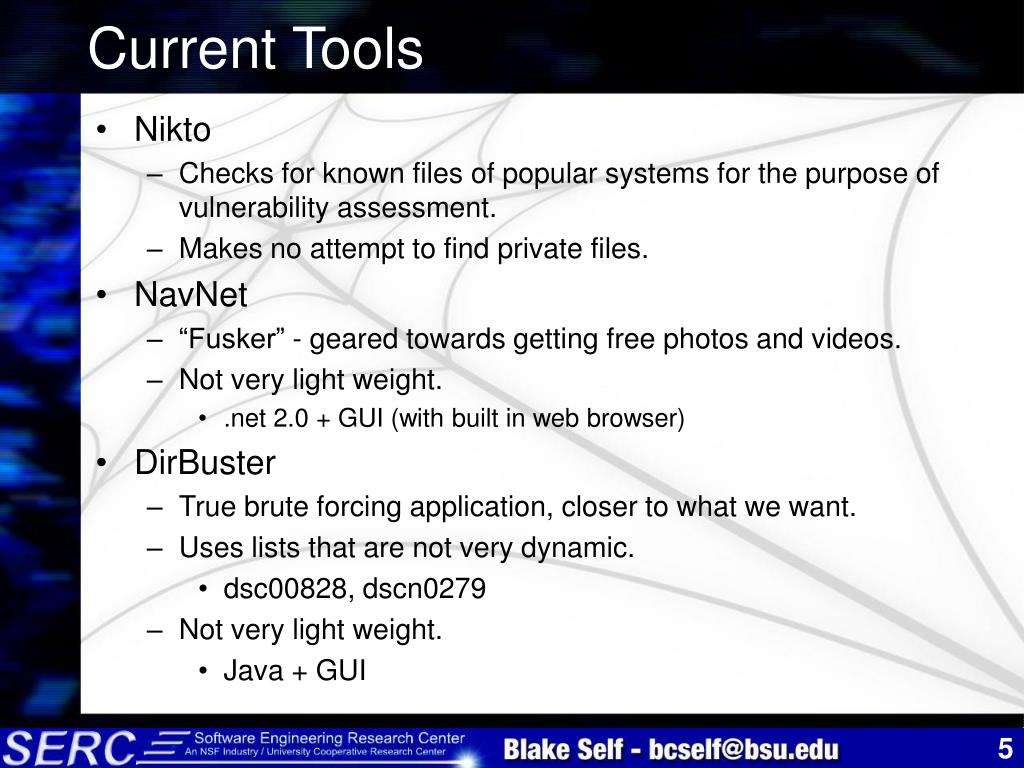 Current Tools

• Nikto
  – Checks for known files of popular systems for the purpose of vulnerability assessment.
  – Makes no attempt to find private files.
• NavNet
  – “Fusker” - geared towards getting free photos and videos.
  – Not very light weight.
    • .net 2.0 + GUI (with built in web browser)
• DirBuster
  – True brute forcing application, closer to what we want.
  – Uses lists that are not very dynamic.
    • dsc00828, dscn0279
  – Not very light weight.
    • Java + GUI

SERC Software Engineering Research Center
An NSF Industry / University Cooperative Research Center

Blake Self - bcself@bsu.edu

5